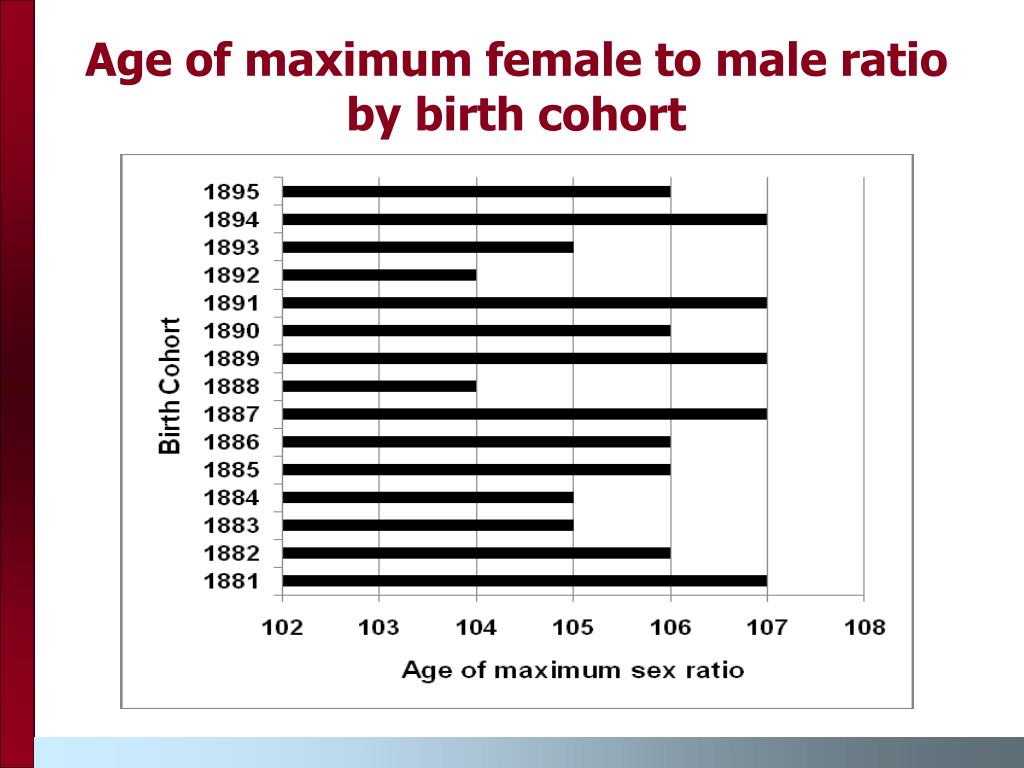 Age of maximum female to male ratio by birth cohort

Birth Cohort

1895
1894
1893
1892
1891
1890
1889
1888
1887
1886
1885
1884
1883
1882
1881

102 103 104 105 106 107 108

Age of maximum sex ratio